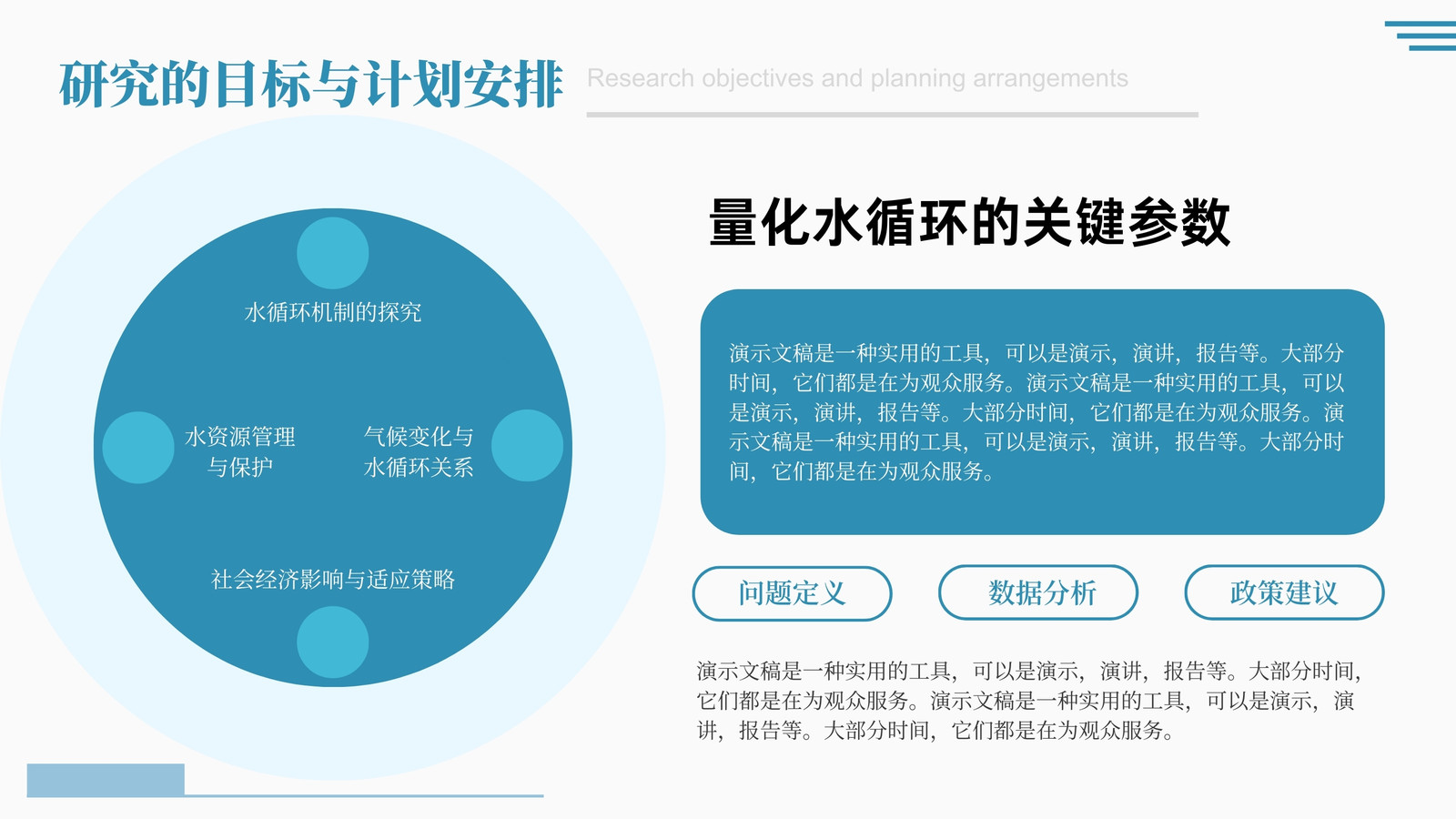 研究的目标与计划安排 Research objectives and planning arrangements

水循环机制的探究

水资源管理与保护

气候变化与水循环关系

社会经济影响与适应策略

量化水循环的关键参数

演示文稿是一种实用的工具，可以是演示，演讲，报告等。大部分时间，它们都是在为观众服务。演示文稿是一种实用的工具，可以是演示，演讲，报告等。大部分时间，它们都是在为观众服务。演示文稿是一种实用的工具，可以是演示，演讲，报告等。大部分时间，它们都是在为观众服务。

问题定义

数据分析

政策建议

演示文稿是一种实用的工具，可以是演示，演讲，报告等。大部分时间，它们都是在为观众服务。演示文稿是一种实用的工具，可以是演示，演讲，报告等。大部分时间，它们都是在为观众服务。